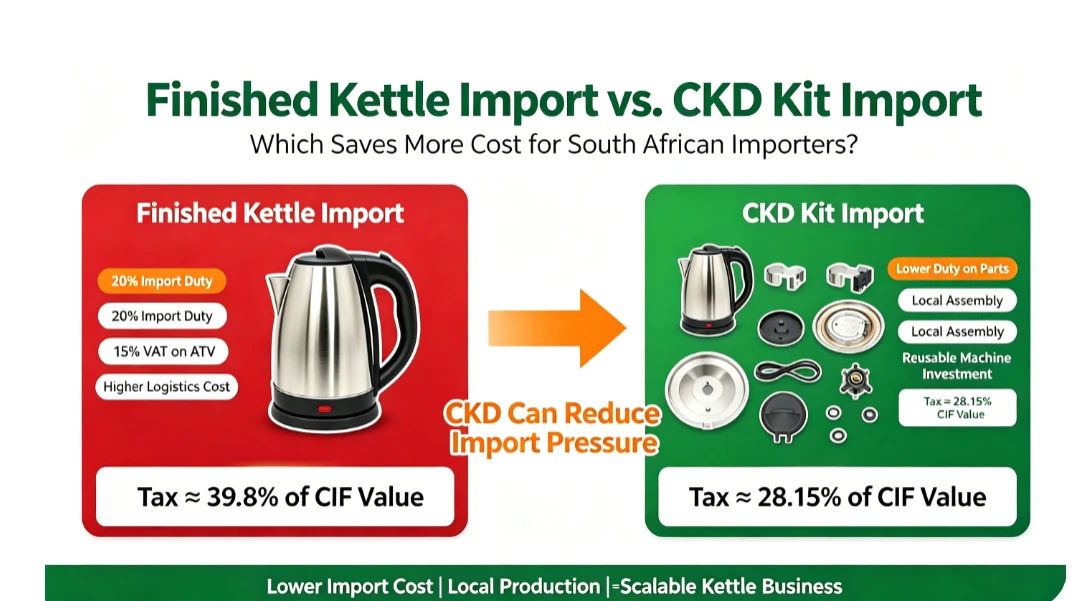 Finished Kettle Import vs. CKD Kit Import
Which Saves More Cost for South African Importers?

Finished Kettle Import

20% Import Duty
20% Import Duty
15% VAT on ATV
Higher Logistics Cost

Tax ≈ 39.8% of CIF Value

CKD Can Reduce Import Pressure

CKD Kit Import

Lower Duty on Parts
Local Assembly
Local Assembly
Reusable Machine Investment
Tax ≈ 28.15% CIF Value

Tax ≈ 28.15% of CIF Value

Lower Import Cost | Local Production |=Scalable Kettle Business